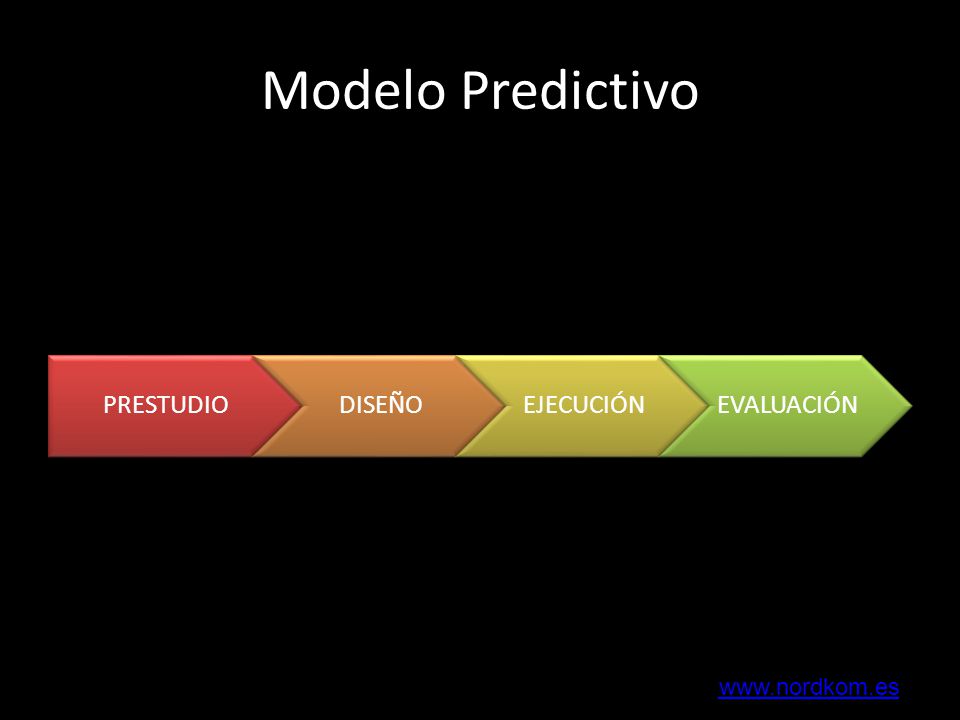 Modelo Predictivo

PRESTUDIO

DISEÑO

EJECUCIÓN

EVALUACIÓN

www.nordkom.es